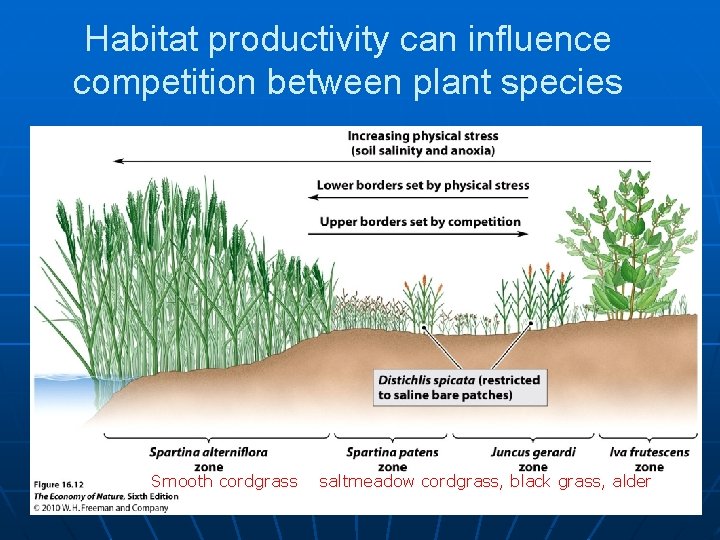 Habitat productivity can influence competition between plant species

Increasing physical stress (soil salinity and anoxia)

Lower borders set by physical stress

Upper borders set by competition

Distichlis spicata (restricted to saline bare patches)

Spartina alterniflora zone

Spartina patens zone

Juncus gerardi zone

Iva frutescens zone

Smooth cordgrass saltmeadow cordgrass, black grass, alder

Figure 16.12
The Economy of Nature, Sixth Edition
© 2010 W. H. Freeman and Company